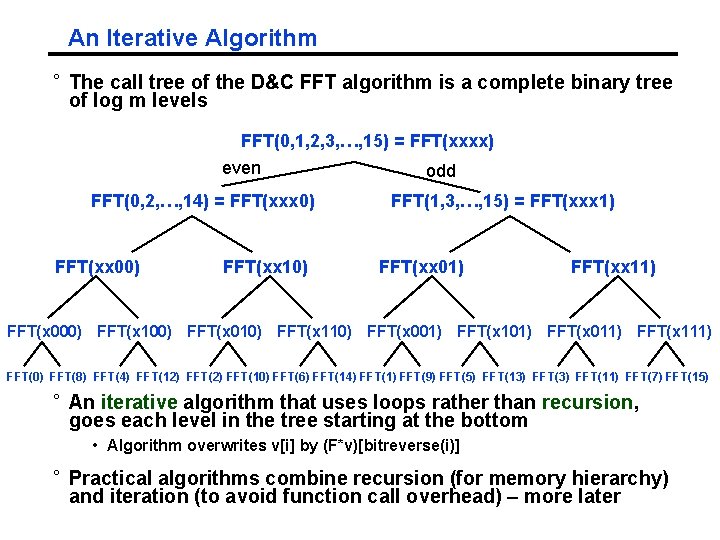 An Iterative Algorithm

° The call tree of the D&C FFT algorithm is a complete binary tree of log m levels

FFT(0,1,2,3,…,15) = FFT(xxxx)

even

odd

FFT(0,2,…,14) = FFT(xxx0)

FFT(1,3,…,15) = FFT(xxx1)

FFT(xx00)

FFT(xx10)

FFT(xx01)

FFT(xx11)

FFT(x000) FFT(x100) FFT(x010) FFT(x110) FFT(x001) FFT(x101) FFT(x011) FFT(x111)

FFT(0) FFT(8) FFT(4) FFT(12) FFT(2) FFT(10) FFT(6) FFT(14) FFT(1) FFT(9) FFT(5) FFT(13) FFT(3) FFT(11) FFT(7) FFT(15)

° An iterative algorithm that uses loops rather than recursion, goes each level in the tree starting at the bottom

• Algorithm overwrites v[i] by (F*v)[bitreverse(i)]

° Practical algorithms combine recursion (for memory hierarchy) and iteration (to avoid function call overhead) – more later